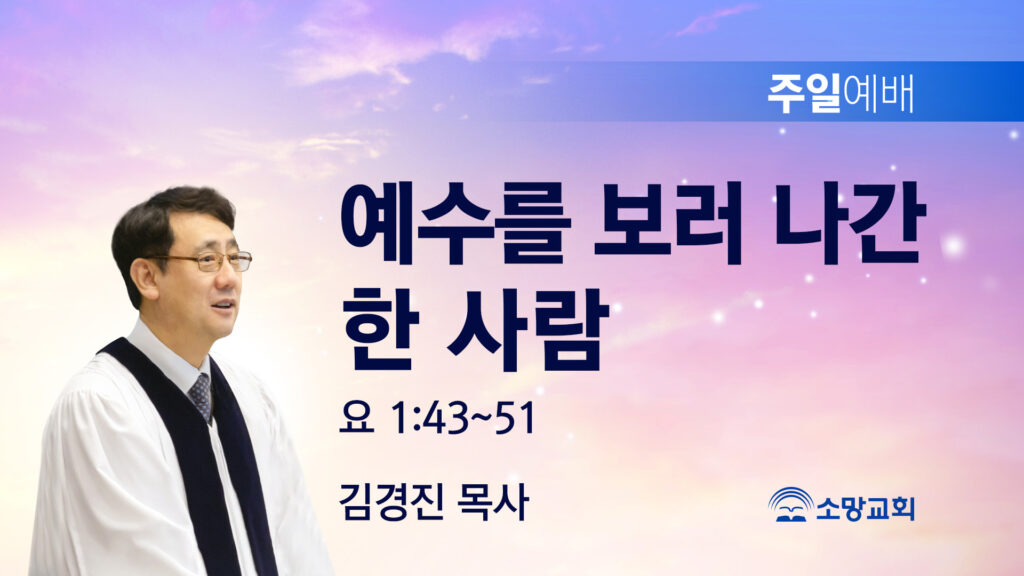 주일예배

예수를 보러 나간 한 사람

요 1:43~51

김경진 목사

소망교회